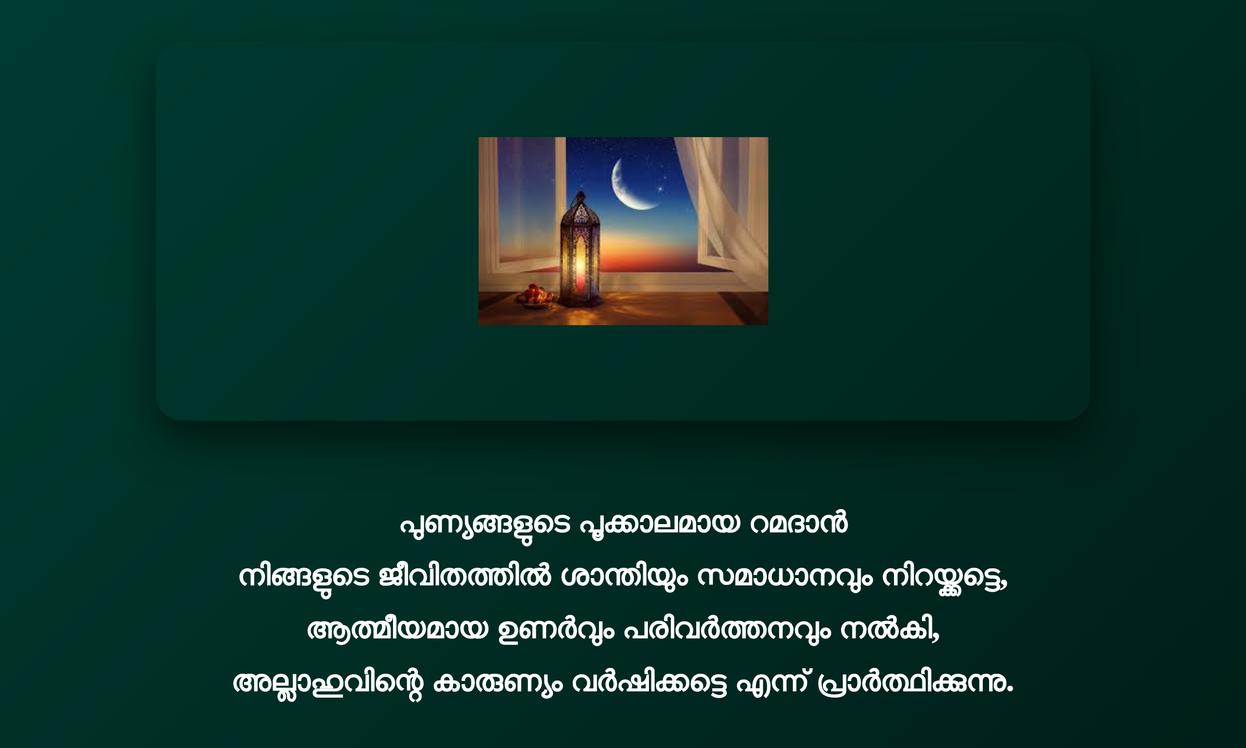 പുണ്യങ്ങളുടെ പൂക്കാലമായ റമദാൻ
നിങ്ങളുടെ ജീവിതത്തിൽ ശാന്തിയും സമാധാനവും നിറയ്ക്കട്ടെ,
ആത്മീയമായ ഉണർവും പരിവർത്തനവും നൽകി,
അല്ലാഹുവിന്റെ കാരുണ്യം വർഷിക്കട്ടെ എന്ന് പ്രാർത്ഥിക്കുന്നു.